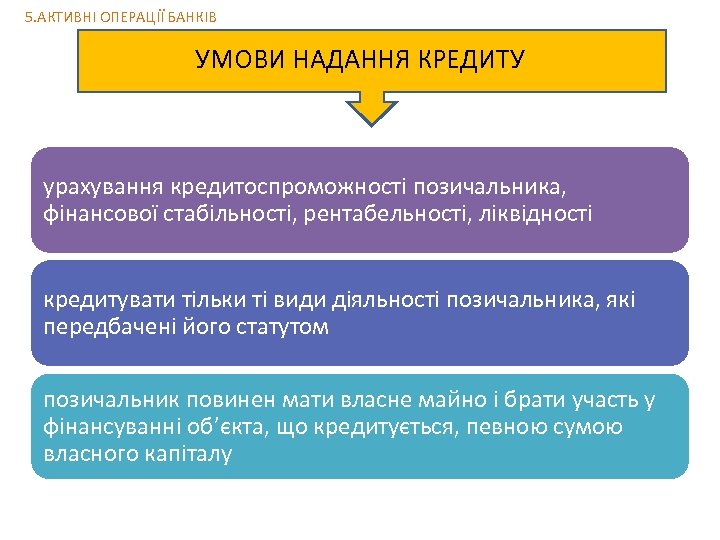 5.АКТИВНІ ОПЕРАЦІЇ БАНКІВ

УМОВИ НАДАННЯ КРЕДИТУ

урахування кредитоспроможності позичальника, фінансової стабільності, рентабельності, ліквідності

кредитувати тільки ті види діяльності позичальника, які передбачені його статутом

позичальник повинен мати власне майно і брати участь у фінансуванні об'єкта, що кредитується, певною сумою власного капіталу